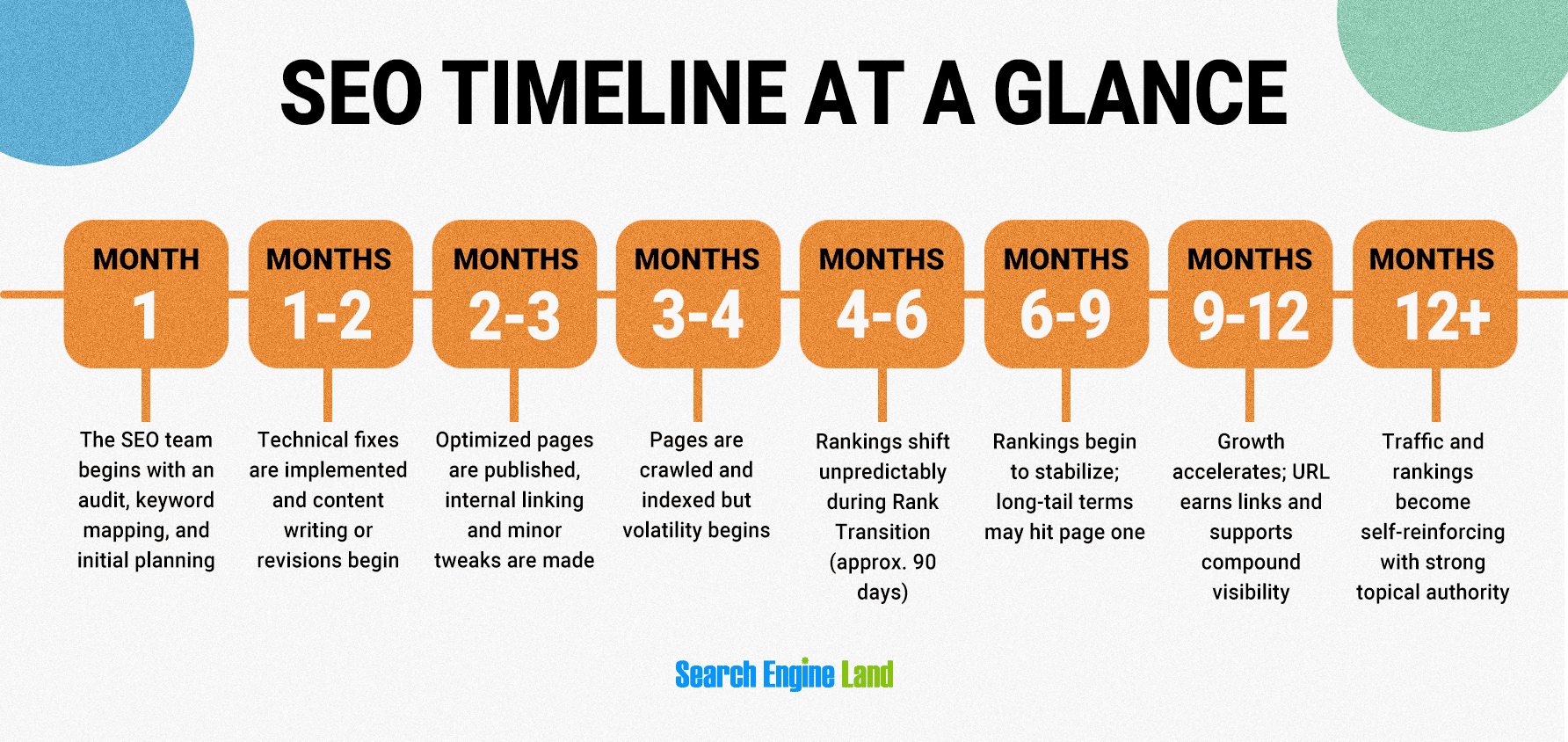 SEO TIMELINE AT A GLANCE

MONTH 1
The SEO team begins with an audit, keyword mapping, and initial planning

MONTHS 1-2
Technical fixes are implemented and content writing or revisions begin

MONTHS 2-3
Optimized pages are published, internal linking and minor tweaks are made

MONTHS 3-4
Pages are crawled and indexed but volatility begins

MONTHS 4-6
Rankings shift unpredictably during Rank Transition (approx. 90 days)

MONTHS 6-9
Rankings begin to stabilize; long-tail terms may hit page one

MONTHS 9-12
Growth accelerates; URL earns links and supports compound visibility

MONTHS 12+
Traffic and rankings become self-reinforcing with strong topical authority

Search Engine Land